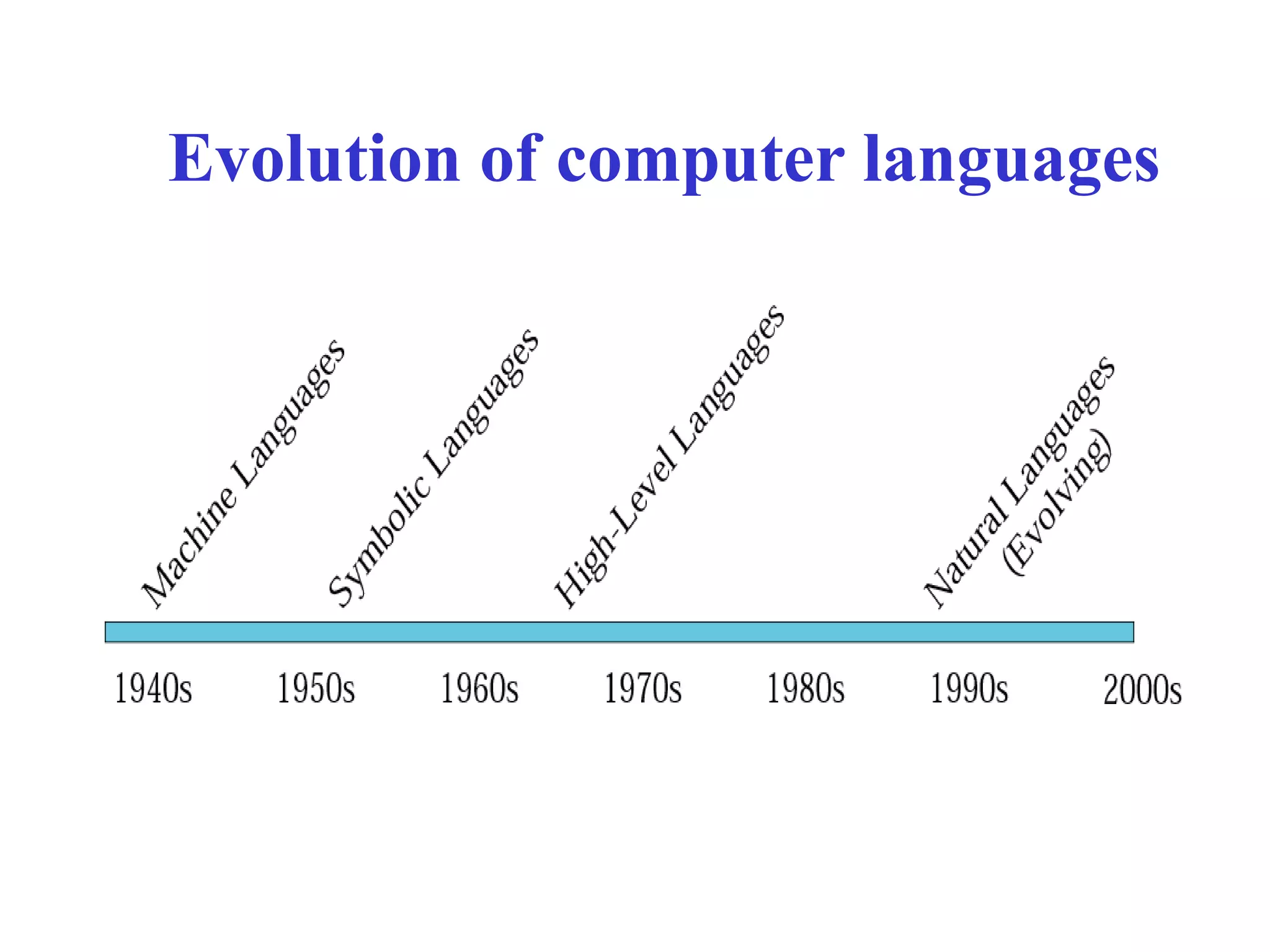 Evolution of computer languages

Machine Languages

Symbolic Languages

High-Level Languages

Natural Languages (Evolving)

1940s 1950s 1960s 1970s 1980s 1990s 2000s